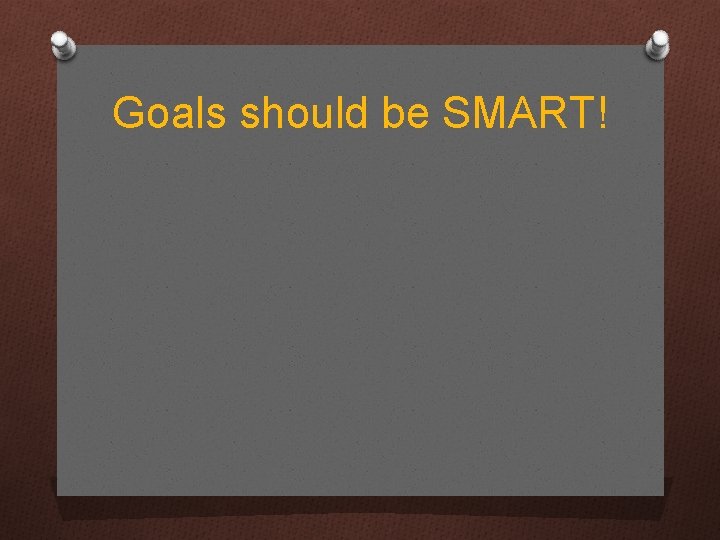 Goals should be SMART!